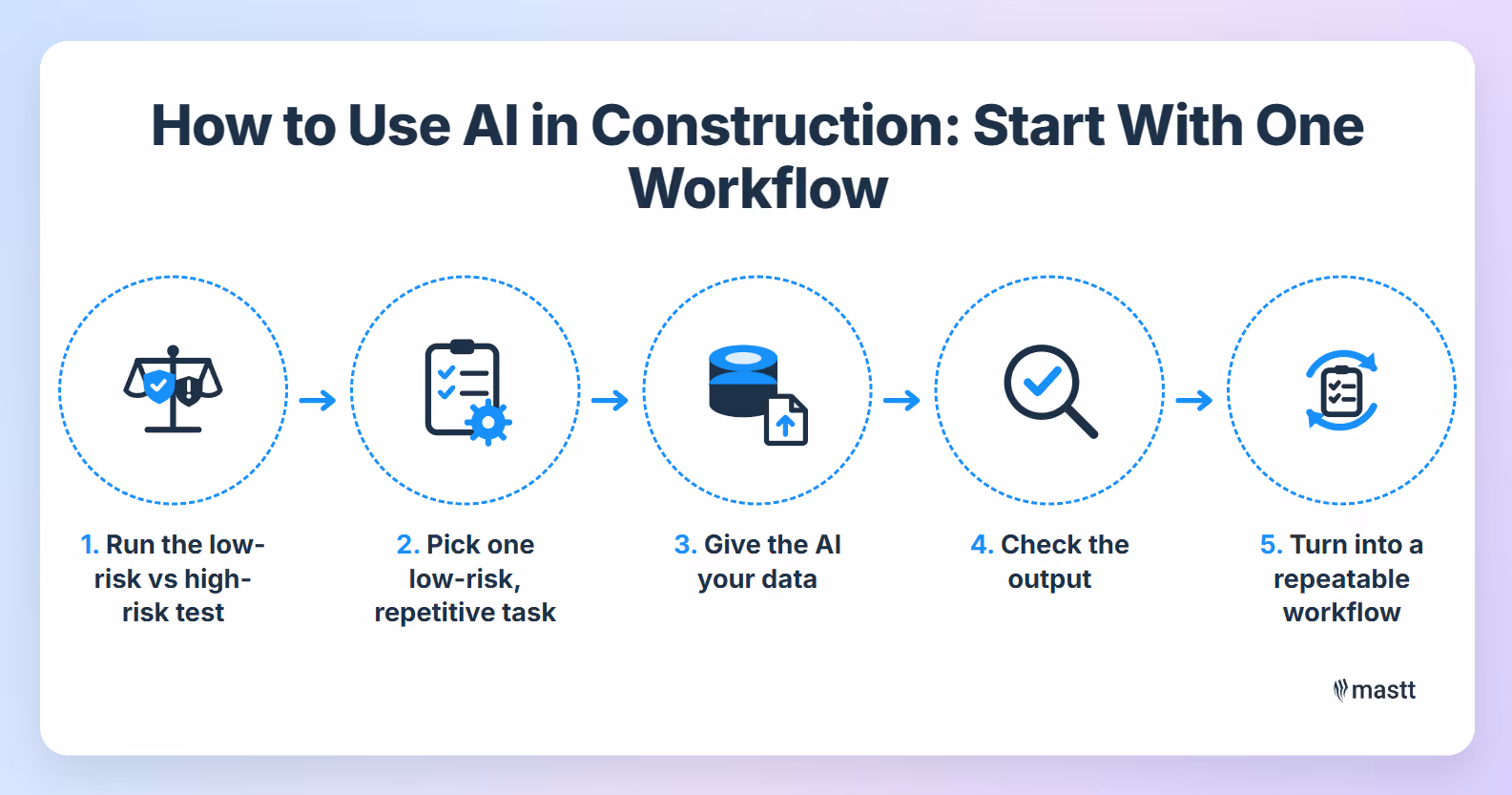 How to Use AI in Construction: Start With One Workflow

1. Run the low-risk vs high-risk test

2. Pick one low-risk, repetitive task

3. Give the AI your data

4. Check the output

5. Turn into a repeatable workflow

mastt